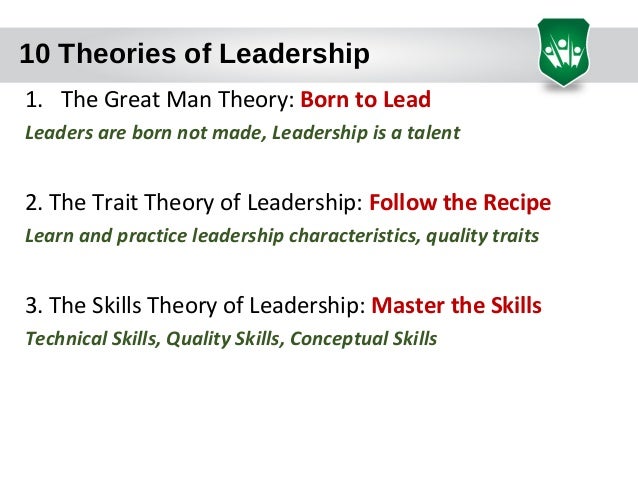 10 Theories of Leadership

1. The Great Man Theory: Born to Lead

Leaders are born not made, Leadership is a talent

2. The Trait Theory of Leadership: Follow the Recipe

Learn and practice leadership characteristics, quality traits

3. The Skills Theory of Leadership: Master the Skills

Technical Skills, Quality Skills, Conceptual Skills